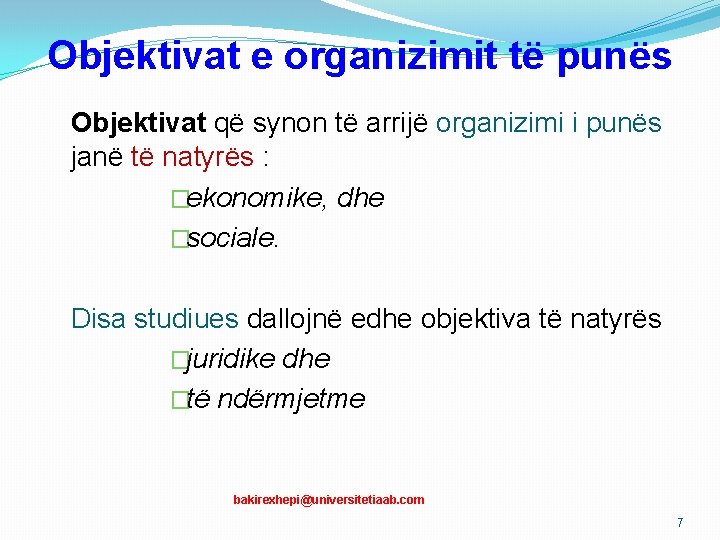 Objektivat e organizimit të punës

Objektivat që synon të arrijë organizimi i punës janë të natyrës :

□ekonomike, dhe

□sociale.

Disa studiues dallojnë edhe objektiva të natyrës

□juridike dhe

□të ndërmjetme

bakirexhepi@universitetiaab.com

7